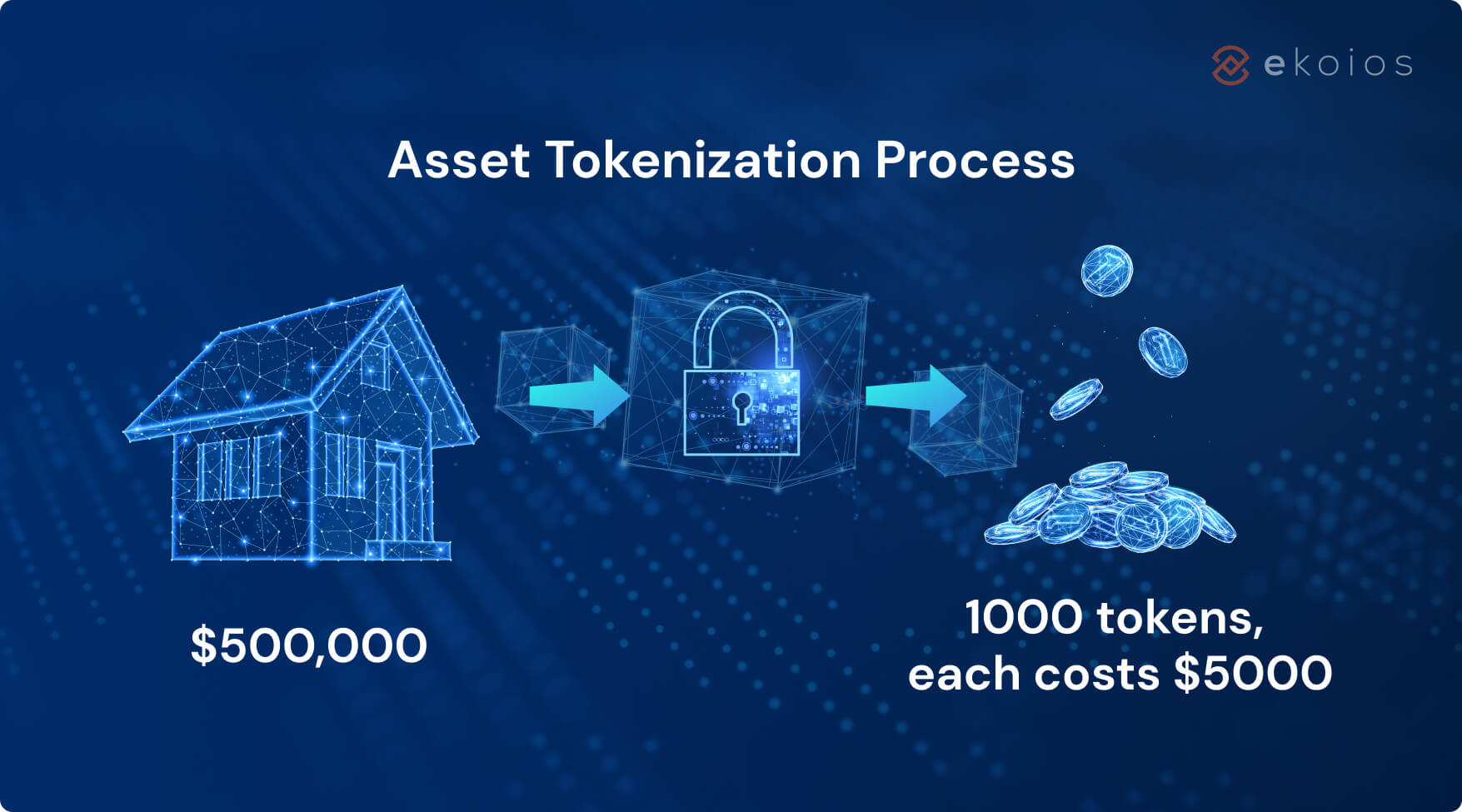 ekoios

Asset Tokenization Process

\$500,000

1000 tokens, each costs \$5000